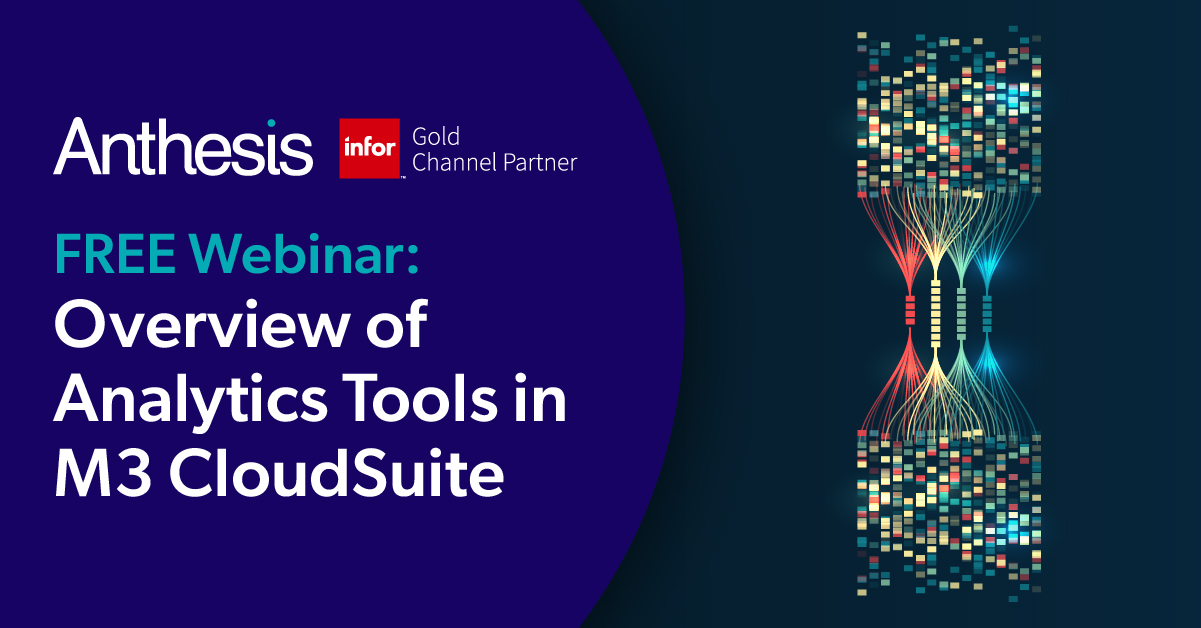 Anthesis

infor™ Gold Channel Partner

FREE Webinar:
Overview of Analytics Tools in M3 CloudSuite